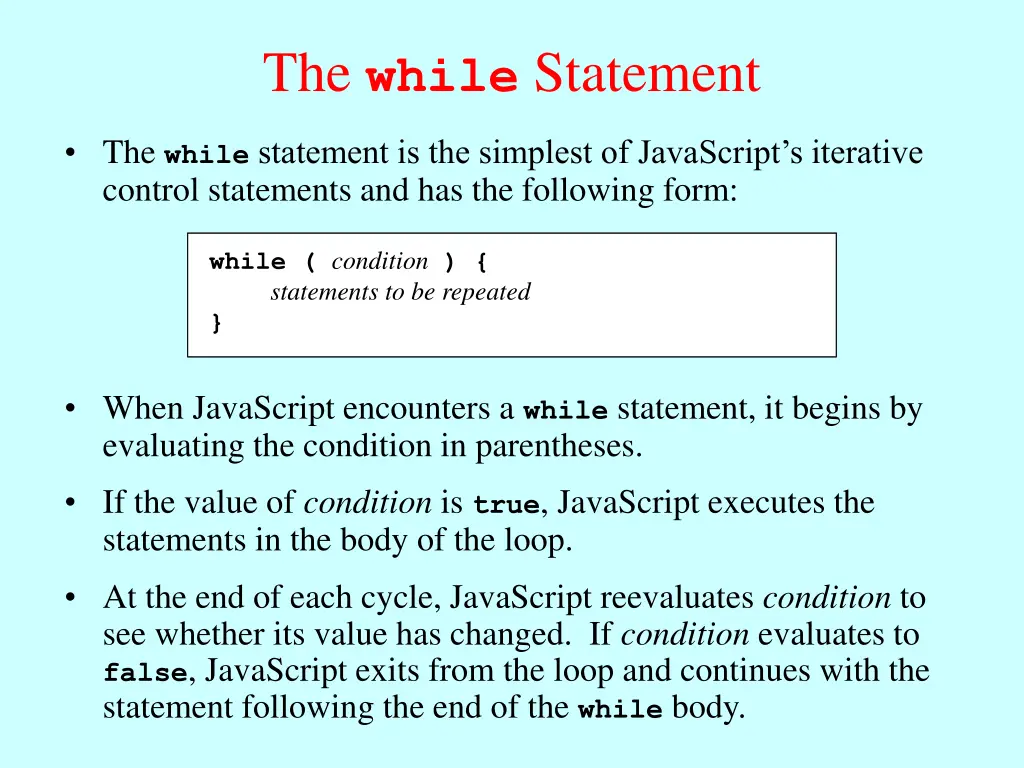 The while Statement

• The while statement is the simplest of JavaScript's iterative control statements and has the following form:

while ( condition ) {
statements to be repeated
}

• When JavaScript encounters a while statement, it begins by evaluating the condition in parentheses.

• If the value of condition is true, JavaScript executes the statements in the body of the loop.

• At the end of each cycle, JavaScript reevaluates condition to see whether its value has changed. If condition evaluates to false, JavaScript exits from the loop and continues with the statement following the end of the while body.